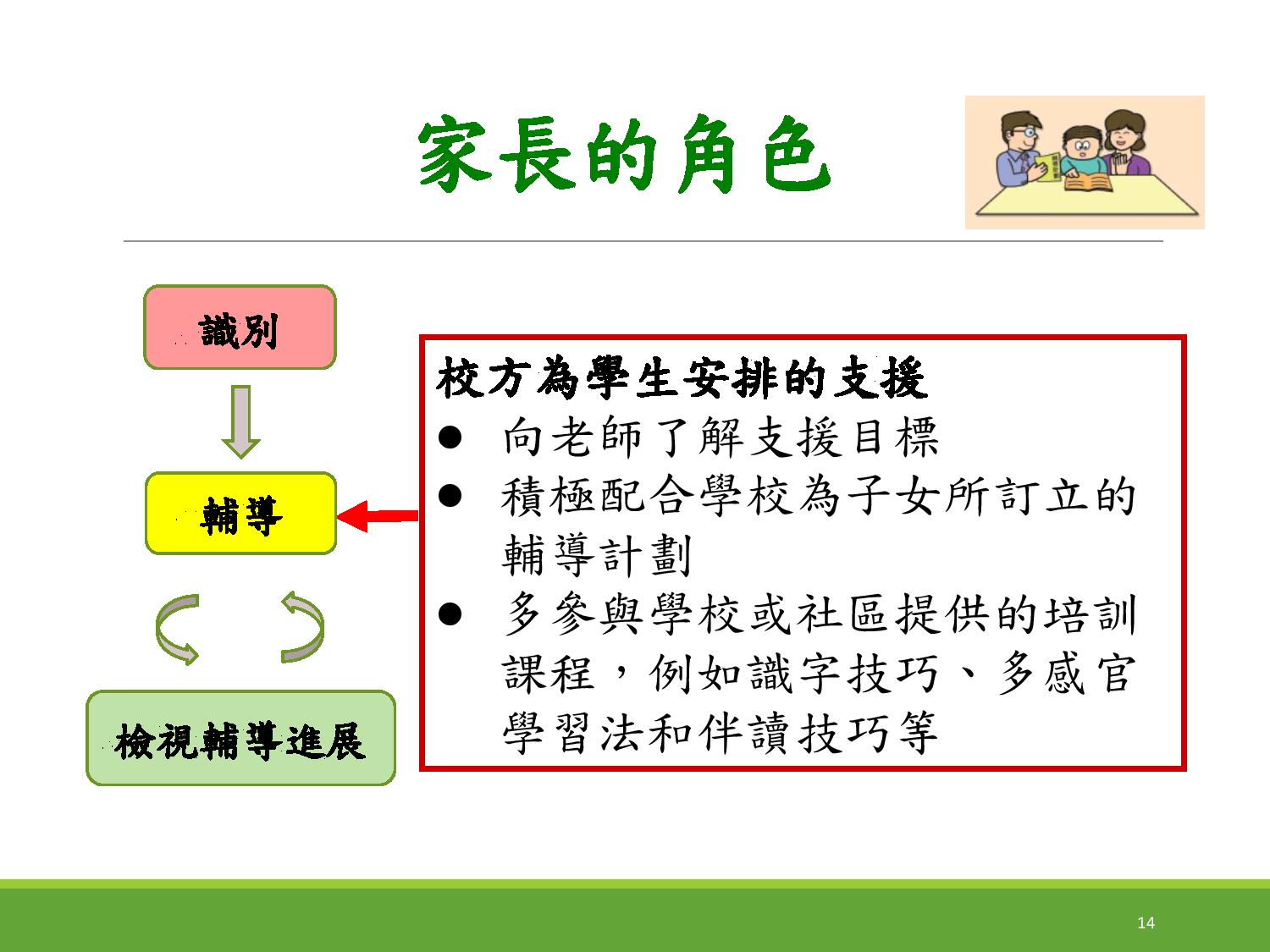 家長的角色

識別

輔導

檢視輔導進展

校方為學生安排的支援
● 向老師了解支援目標
● 積極配合學校為子女所訂立的輔導計劃
● 多參與學校或社區提供的培訓課程，例如識字技巧、多感官學習法和伴讀技巧等

14